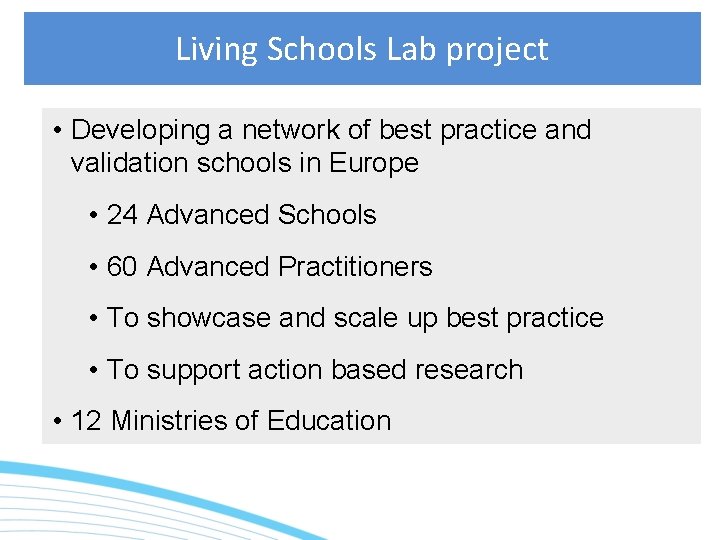 Living Schools Lab project

• Developing a network of best practice and validation schools in Europe

• 24 Advanced Schools

• 60 Advanced Practitioners

• To showcase and scale up best practice

• To support action based research

• 12 Ministries of Education